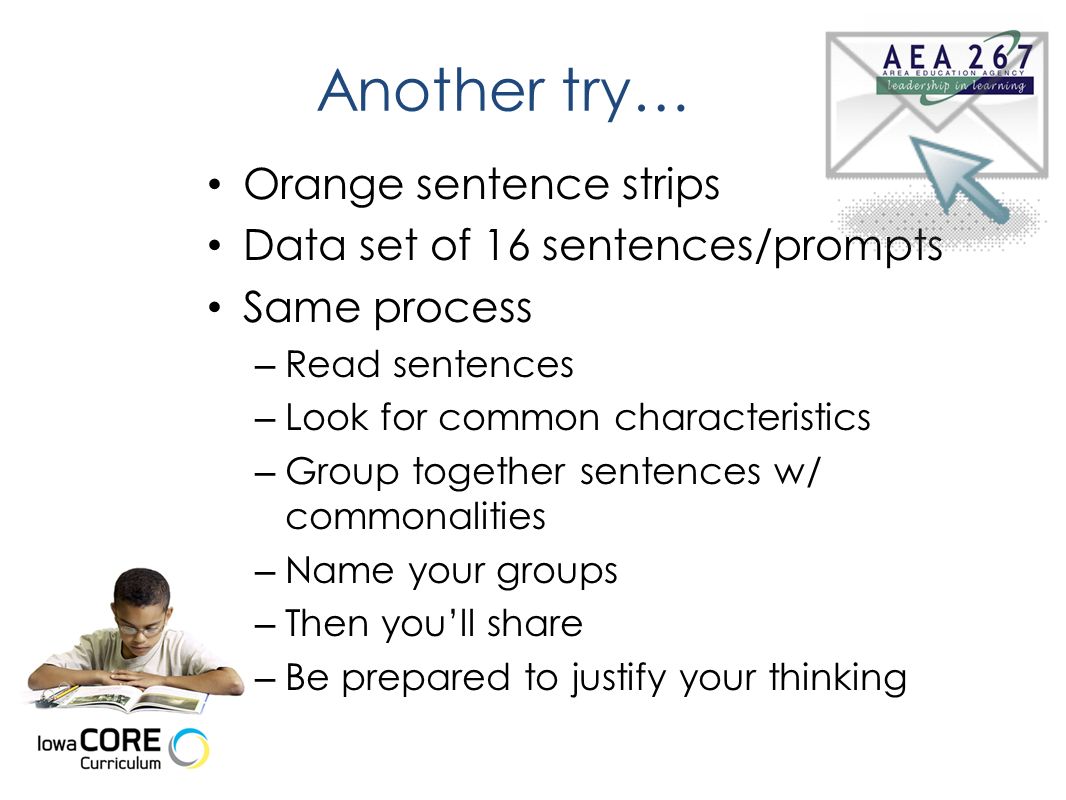 Another try…

AEA 267
AREA EDUCATION AGENCY
leadership in learning

• Orange sentence strips
• Data set of 16 sentences/prompts
• Same process
– Read sentences
– Look for common characteristics
– Group together sentences w/ commonalities
– Name your groups
– Then you'll share
– Be prepared to justify your thinking

Iowa CORE Curriculum